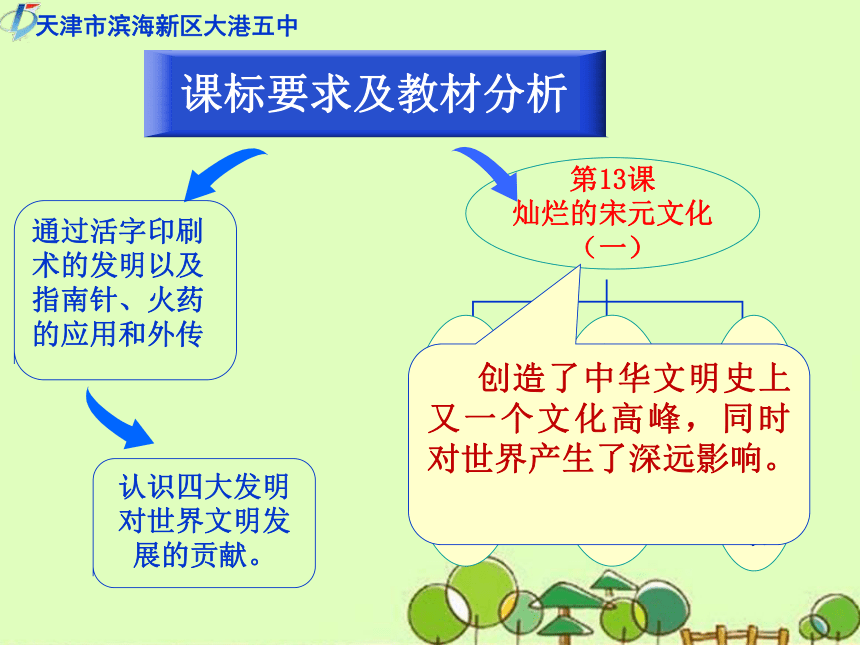 天津市滨海新区大港五中

课标要求及教材分析

通过活字印刷术的发明以及指南针、火药的应用和外传

认识四大发明对世界文明发展的贡献。

第13课
灿烂的宋元文化
（一）

创造了中华文明史上又一个文化高峰，同时对世界产生了深远影响。